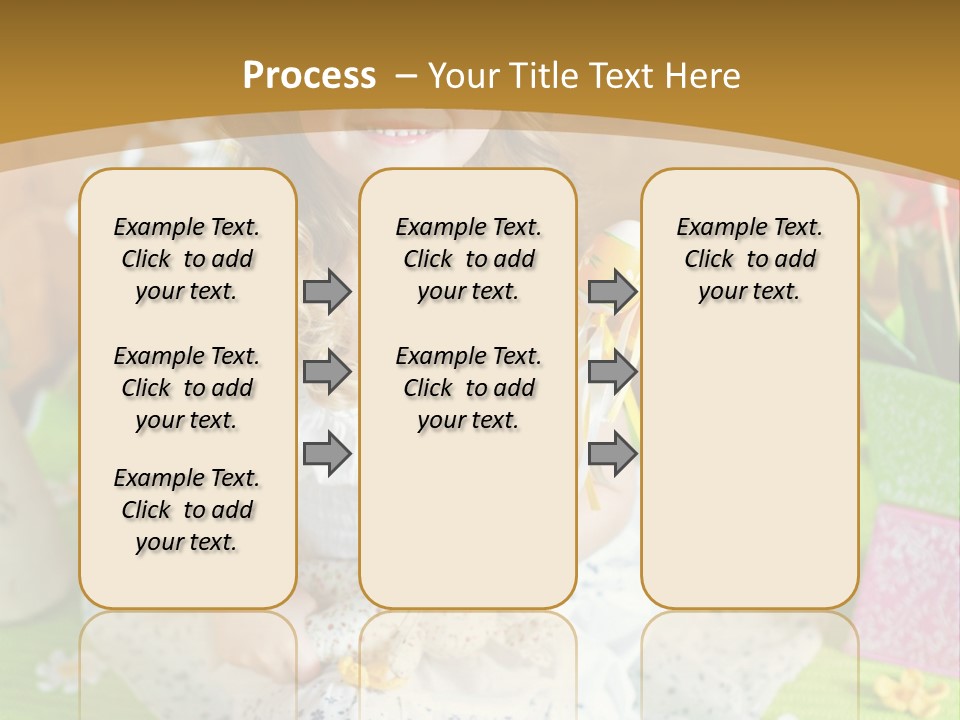 Process – Your Title Text Here

Example Text. Click to add your text.

Example Text. Click to add your text.

Example Text. Click to add your text.

Example Text. Click to add your text.

Example Text. Click to add your text.

Example Text. Click to add your text.